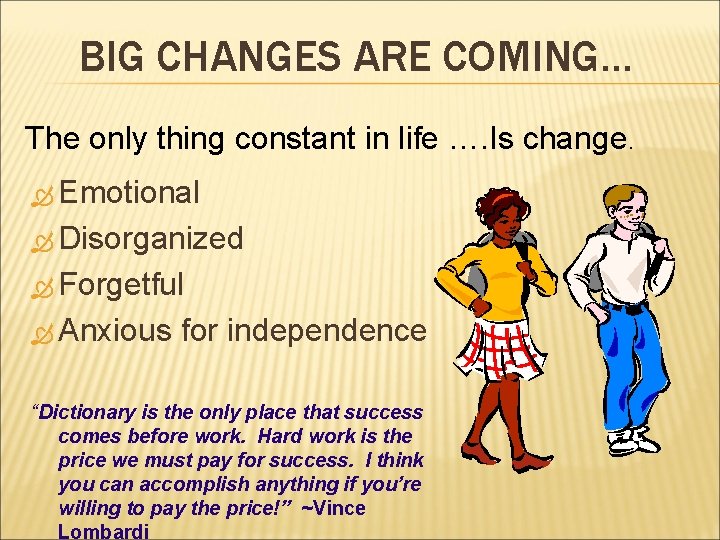 BIG CHANGES ARE COMING…

The only thing constant in life ….Is change.

Emotional
Disorganized
Forgetful
Anxious for independence

“Dictionary is the only place that success comes before work. Hard work is the price we must pay for success. I think you can accomplish anything if you’re willing to pay the price!” ~Vince Lombardi